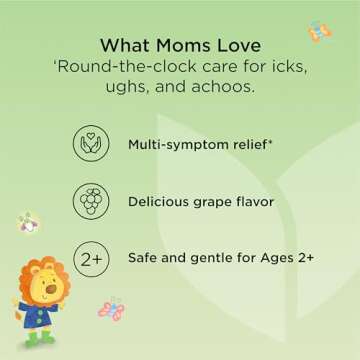 What Moms Love
'Round-the-clock care for icks, ughs, and achoos.

Multi-symptom relief*

Delicious grape flavor

2+

Safe and gentle for Ages 2+